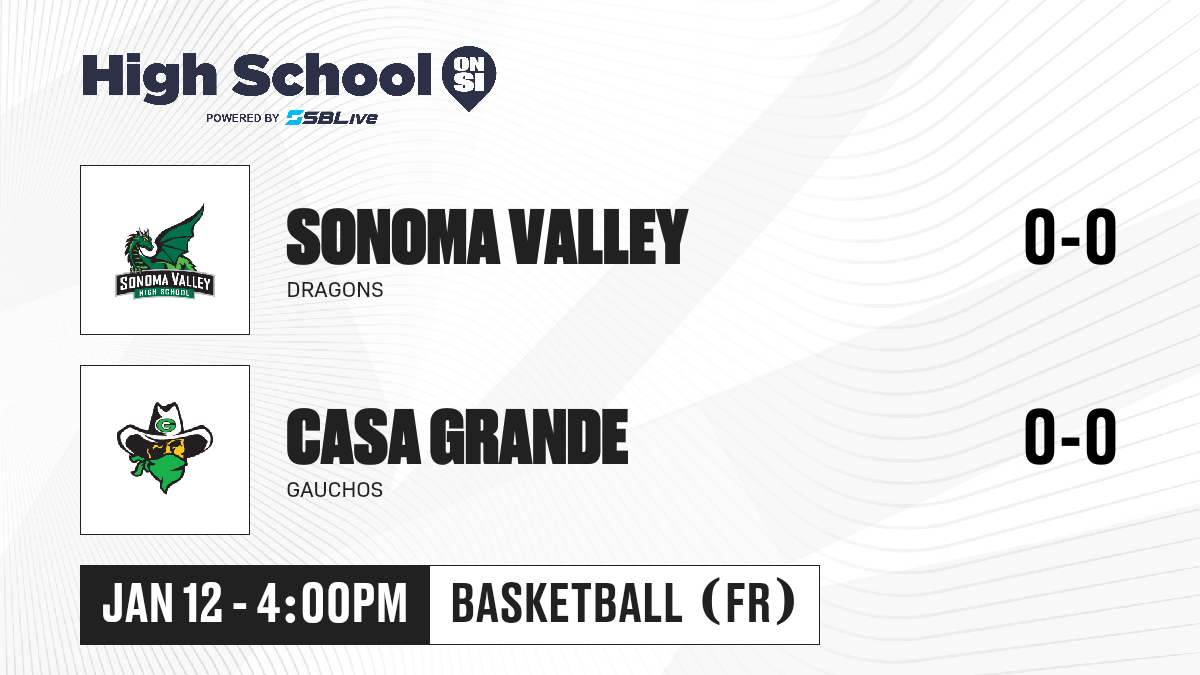 High School ON SI
POWERED BY SBLive

SONOMA VALLEY HIGH SCHOOL

SONOMA VALLEY
DRAGONS
0-0

C

CASA GRANDE
GAUCHOS
0-0

JAN 12 - 4:00PM
BASKETBALL (FR)